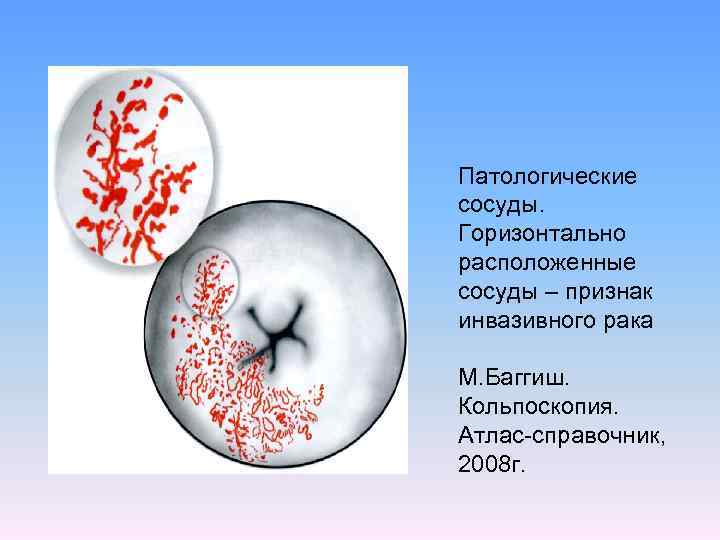 Патологические сосуды. Горизонтально расположенные сосуды – признак инвазивного рака

М.Баггиш. Кольпоскопия. Атлас-справочник, 2008г.